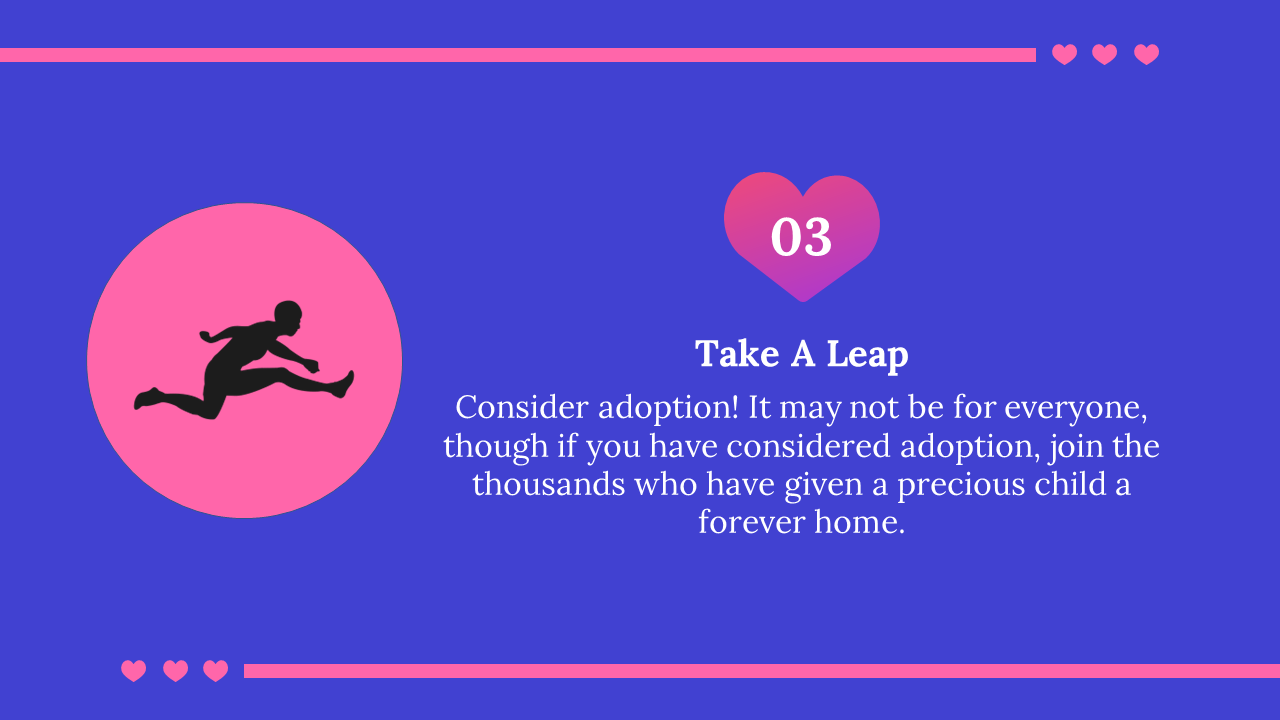 03

Take A Leap

Consider adoption! It may not be for everyone, though if you have considered adoption, join the thousands who have given a precious child a forever home.